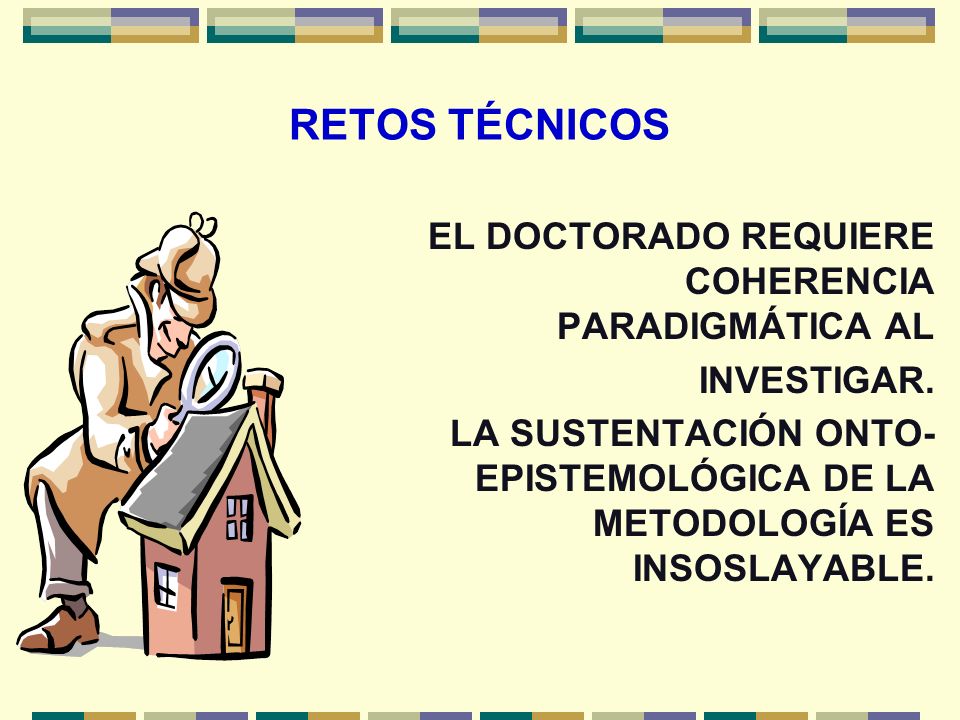 RETOS TÉCNICOS

EL DOCTORADO REQUIERE COHERENCIA PARADIGMÁTICA AL INVESTIGAR.

LA SUSTENTACIÓN ONTO-EPISTEMOLÓGICA DE LA METODOLOGÍA ES INSOSLAYABLE.